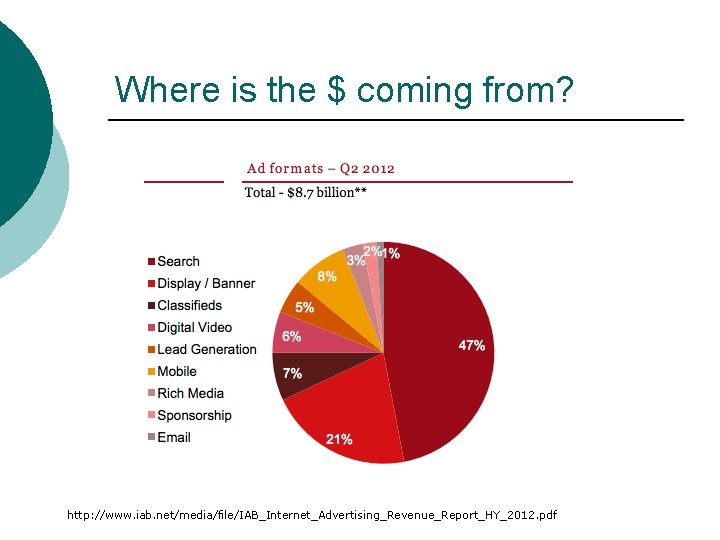 Where is the $ coming from?

Ad formats – Q2 2012

Total - $8.7 billion**

Search
Display / Banner
Classifieds
Digital Video
Lead Generation
Mobile
Rich Media
Sponsorship
Email

47%
21%
7%
6%
5%
8%
3%
2%
1%

http://www.iab.net/media/file/IAB_Internet_Advertising_Revenue_Report_HY_2012.pdf